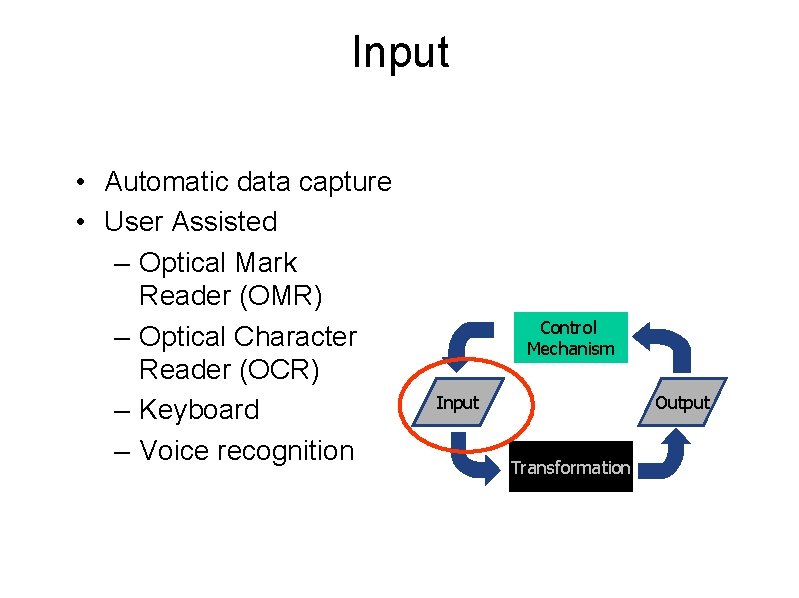 Input

• Automatic data capture
• User Assisted
– Optical Mark Reader (OMR)
– Optical Character Reader (OCR)
– Keyboard
– Voice recognition

Control Mechanism

Input

Output

Transformation